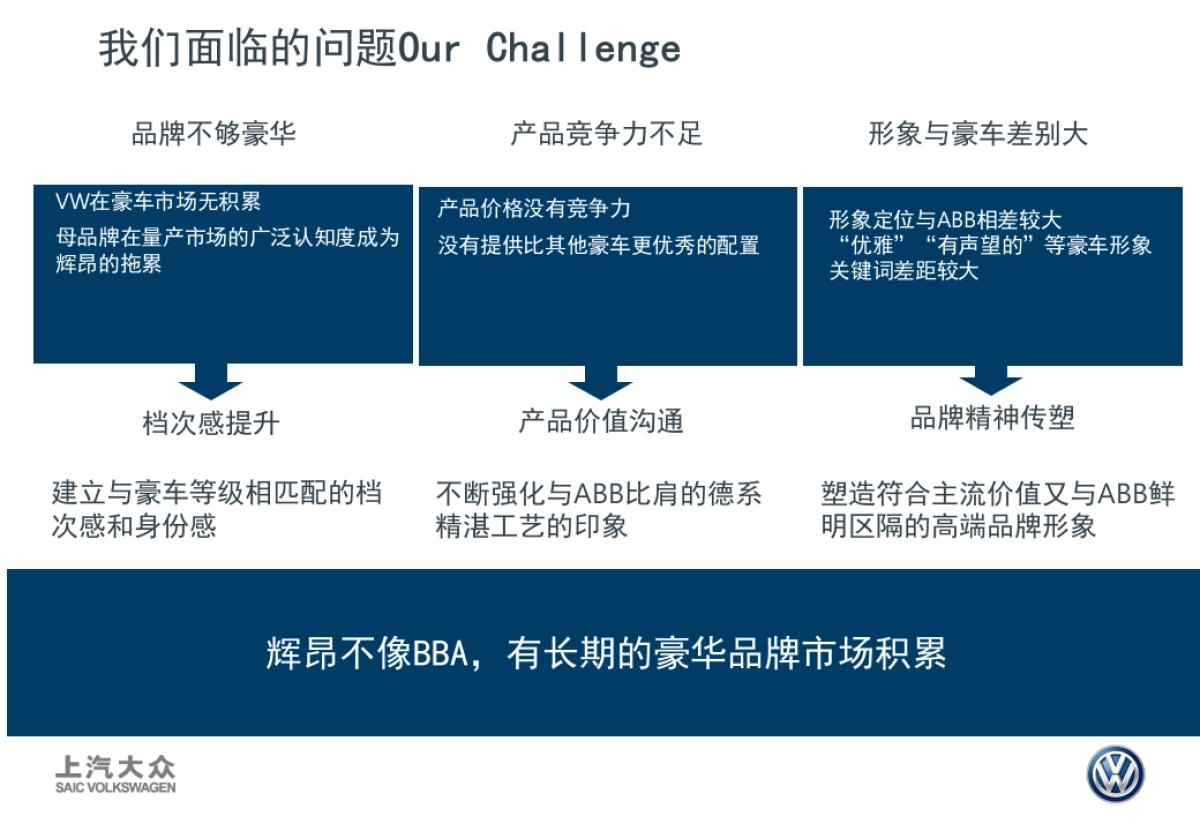 我们面临的问题Our Challenge

品牌不够豪华

VW在豪车市场无积累
母品牌在量产市场的广泛认知度成为辉昂的拖累

档次感提升

建立与豪车等级相匹配的档次感和身份感

产品竞争力不足

产品价格没有竞争力
没有提供比其他豪车更优秀的配置

产品价值沟通

不断强化与ABB比肩的德系精湛工艺的印象

形象与豪车差别大

形象定位与ABB相差较大
“优雅”“有声望的”等豪车形象关键词差距较大

品牌精神传塑

塑造符合主流价值又与ABB鲜明区隔的高端品牌形象

辉昂不像BBA，有长期的豪华品牌市场积累

上汽大众
SAIC VOLKSWAGEN